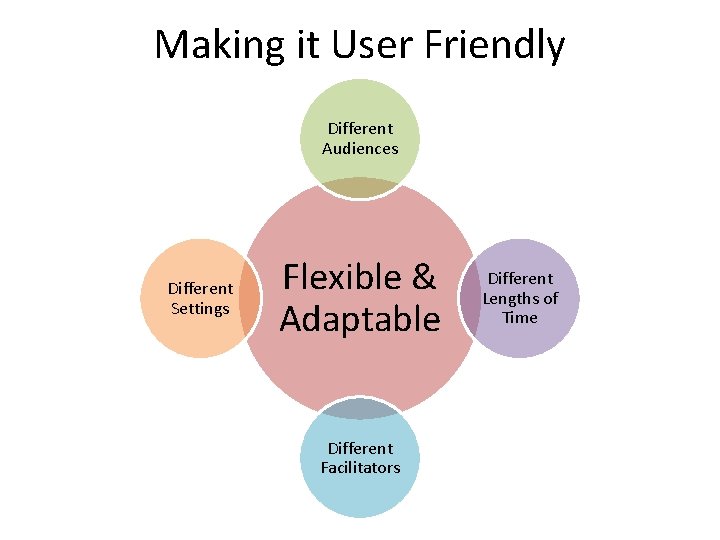 Making it User Friendly

Different Audiences

Different Settings

Flexible & Adaptable

Different Lengths of Time

Different Facilitators